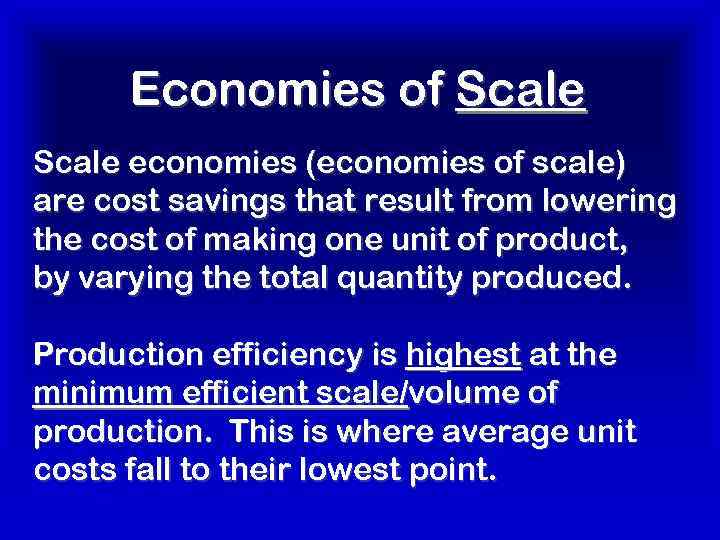 Economies of Scale

Scale economies (economies of scale) are cost savings that result from lowering the cost of making one unit of product, by varying the total quantity produced.

Production efficiency is highest at the minimum efficient scale/volume of production. This is where average unit costs fall to their lowest point.